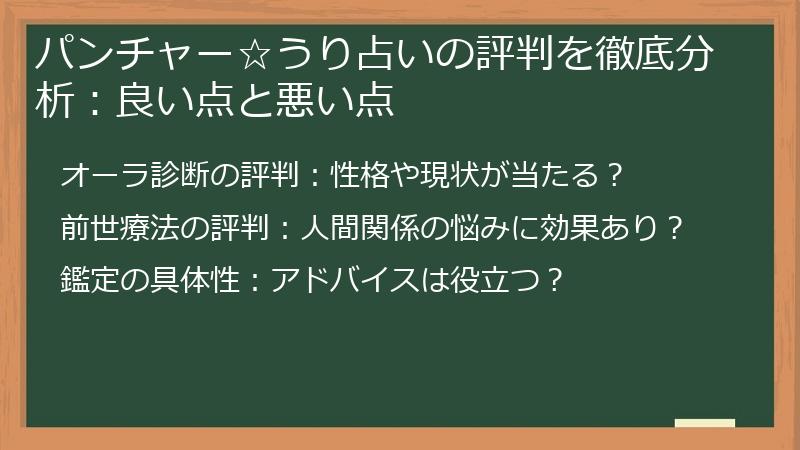 パンチャー☆うり占いの評判を徹底分析：良い点と悪い点

オーラ診断の評判：性格や現状が当たる？

前世療法の評判：人間関係の悩みに効果あり？

鑑定の具体性：アドバイスは役立つ？